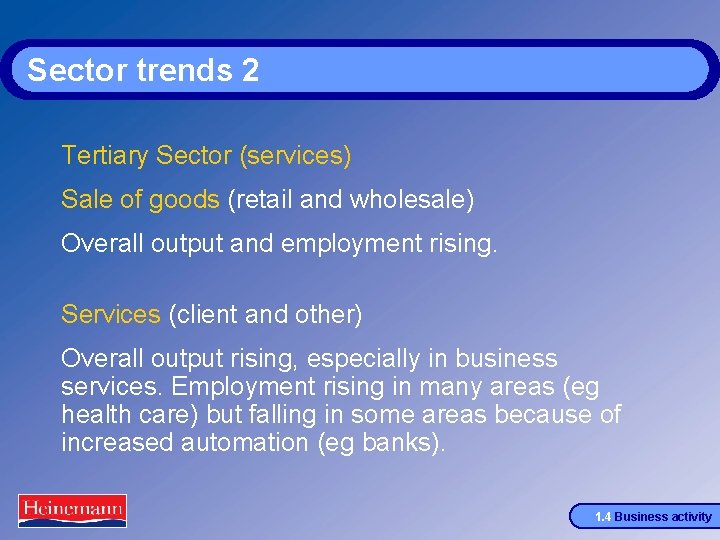 Sector trends 2

Tertiary Sector (services)

Sale of goods (retail and wholesale)

Overall output and employment rising.

Services (client and other)

Overall output rising, especially in business services. Employment rising in many areas (eg health care) but falling in some areas because of increased automation (eg banks).

Heinemann

1.4 Business activity